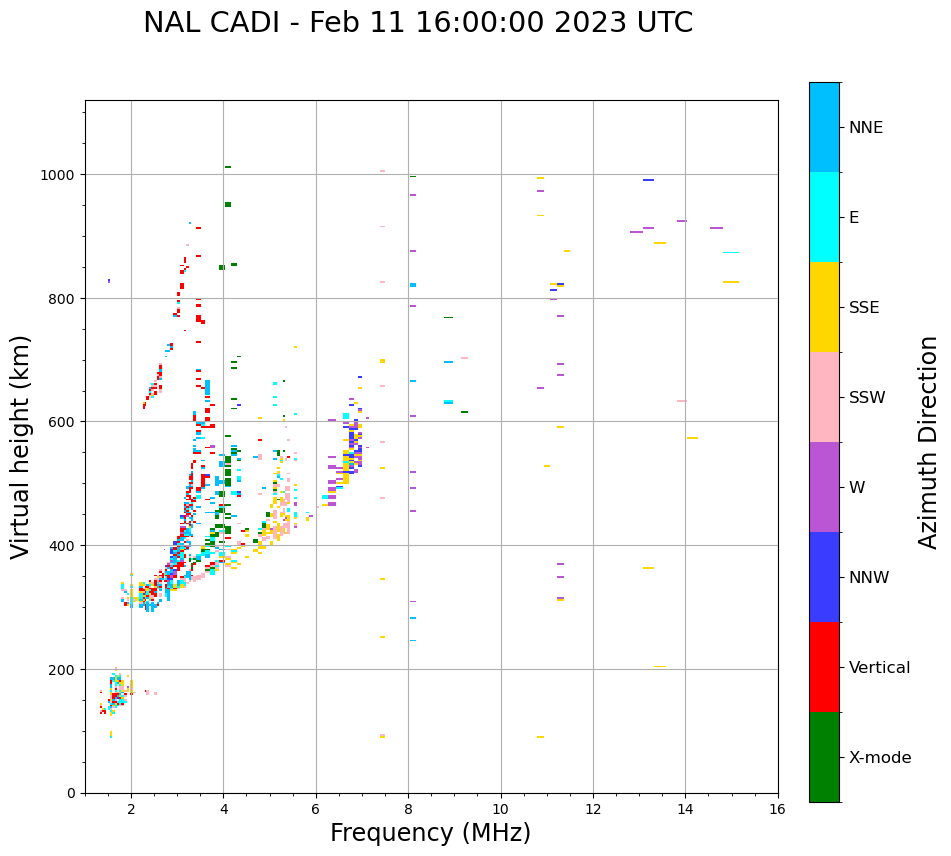 NAL CADI - Feb 11 16:00:00 2023 UTC

Virtual height (km)

1000
800
600
400
200
0

2
4
6
8
10
12
14
16

Frequency (MHz)

NNE
E
SSE
SSW
W
NNW
Vertical
X-mode

Azimuth Direction